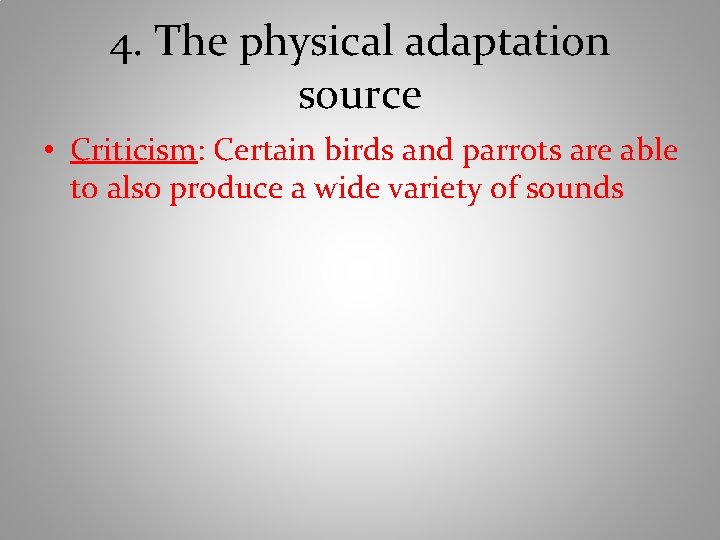 4. The physical adaptation source

• Criticism: Certain birds and parrots are able to also produce a wide variety of sounds